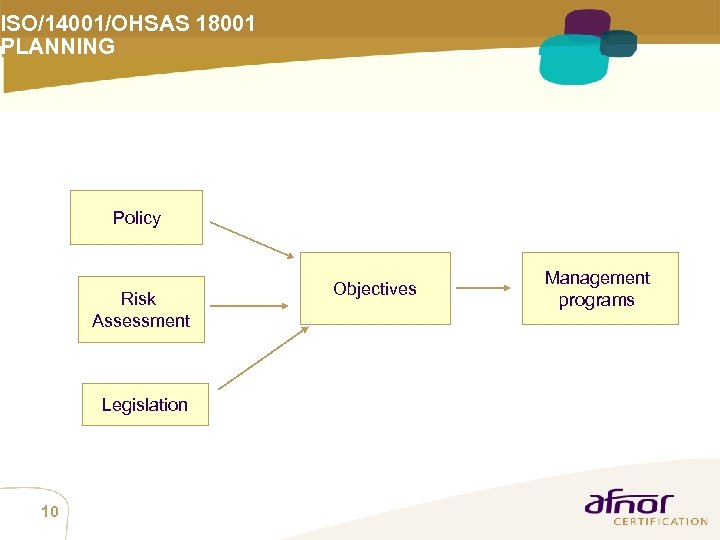 ISO/14001/OHSAS 18001
PLANNING

Policy

Risk Assessment

Legislation

Objectives

Management programs

10

afnor
CERTIFICATION